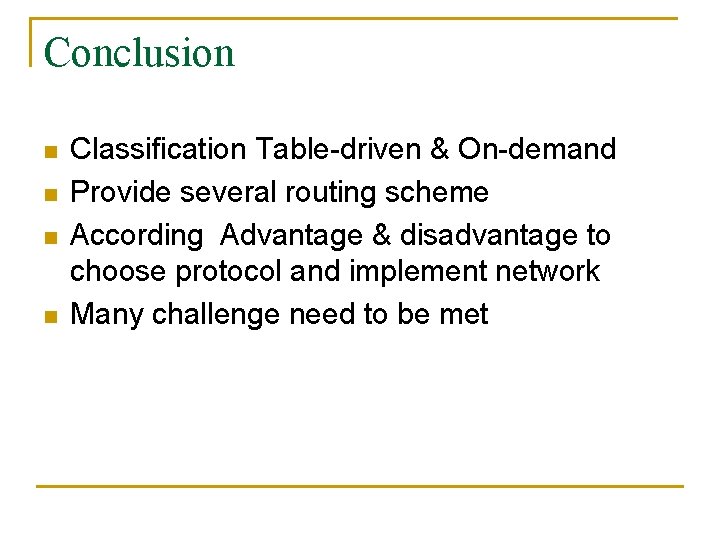 Conclusion

- Classification Table-driven & On-demand
- Provide several routing scheme
- According Advantage & disadvantage to choose protocol and implement network
- Many challenge need to be met